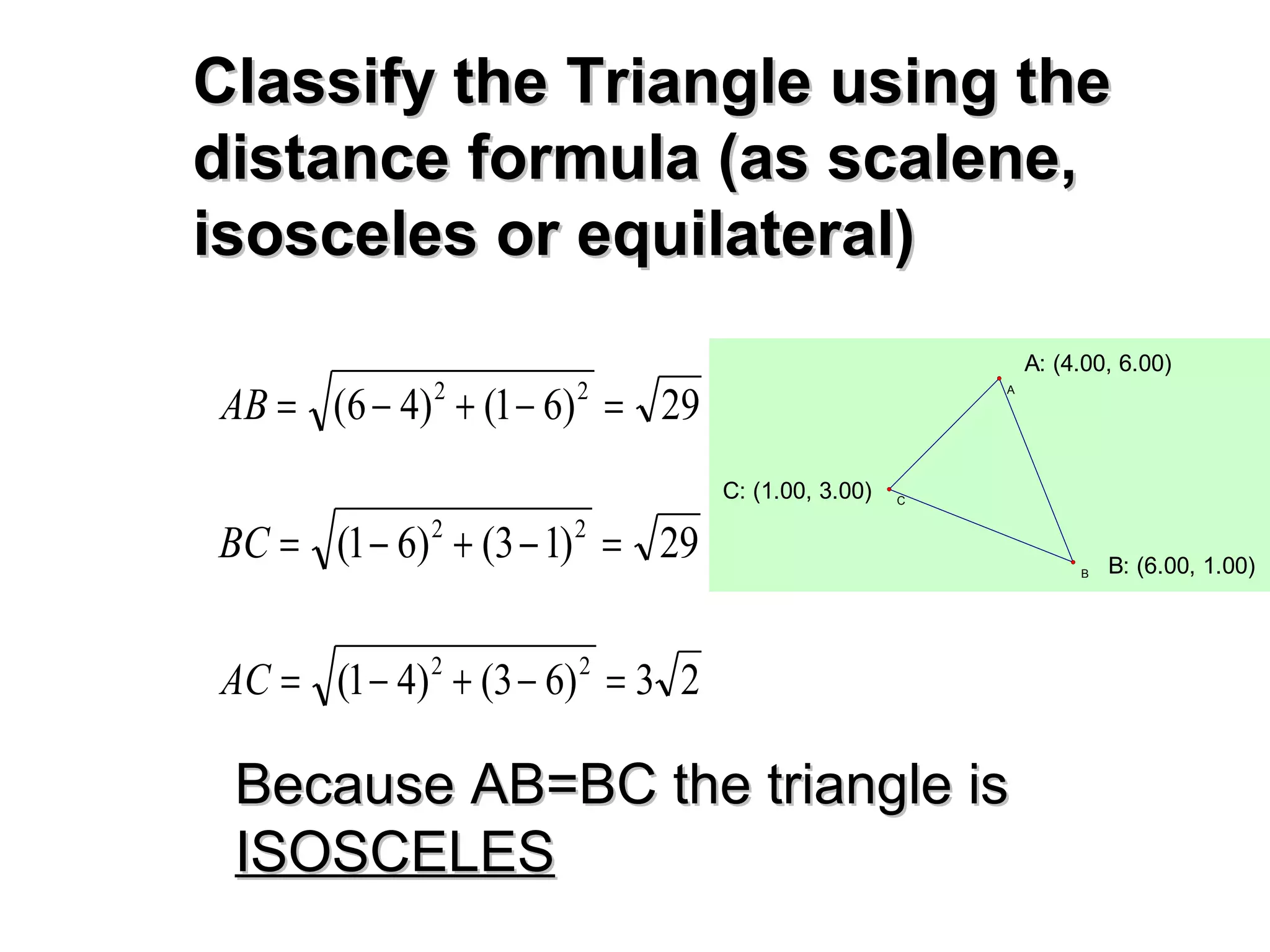 Classify the Triangle using the distance formula (as scalene, isosceles or equilateral)

$AB = \sqrt{(6-4)^2 + (1-6)^2} = \sqrt{29}$

$BC = \sqrt{(1-6)^2 + (3-1)^2} = \sqrt{29}$

$AC = \sqrt{(1-4)^2 + (3-6)^2} = 3\sqrt{2}$

A: (4.00, 6.00)
A
C: (1.00, 3.00)
C
B
B: (6.00, 1.00)

Because AB=BC the triangle is ISOSCELES